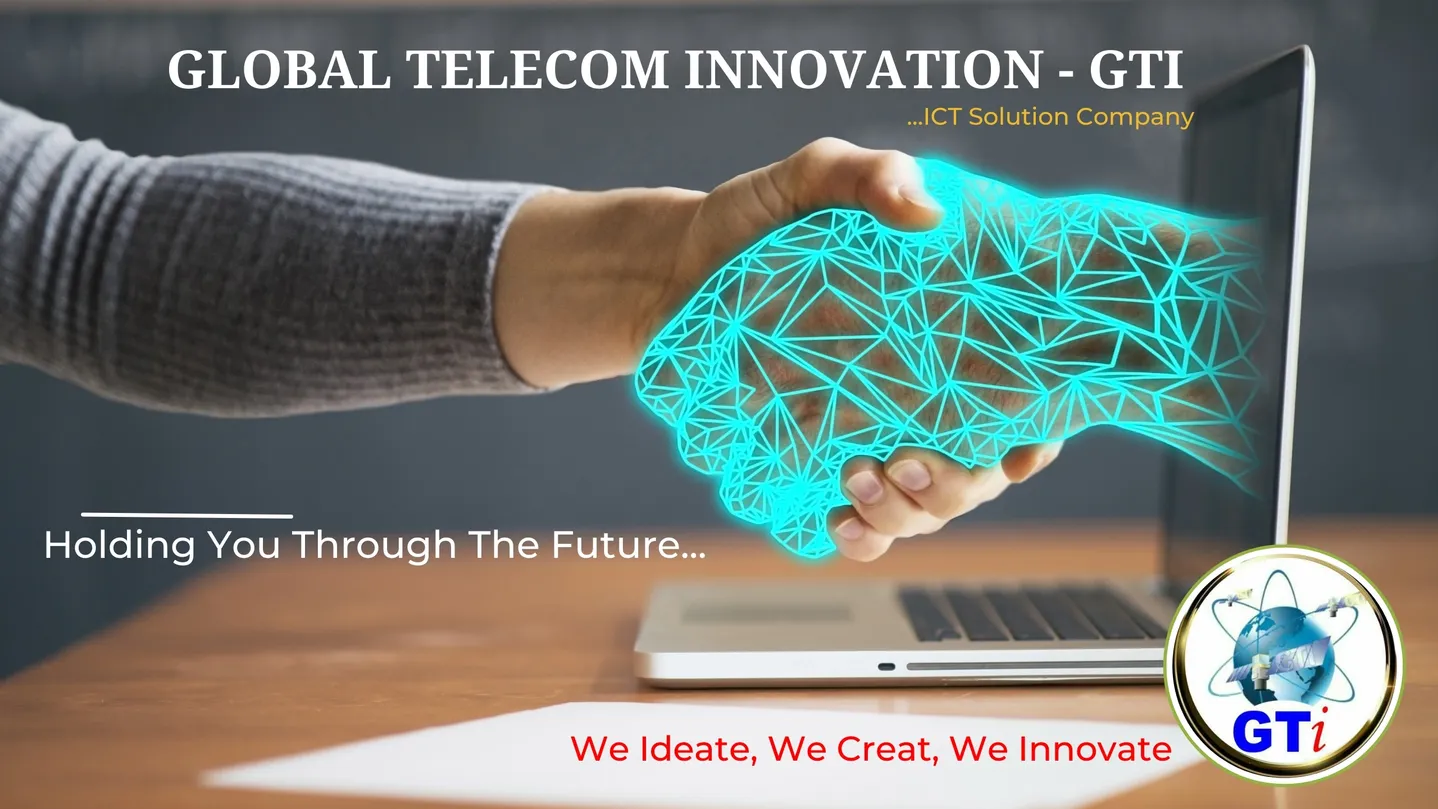 GLOBAL TELECOM INNOVATION - GTI

...ICT Solution Company

Holding You Through The Future...

We Ideate, We Creat, We Innovate

GTi